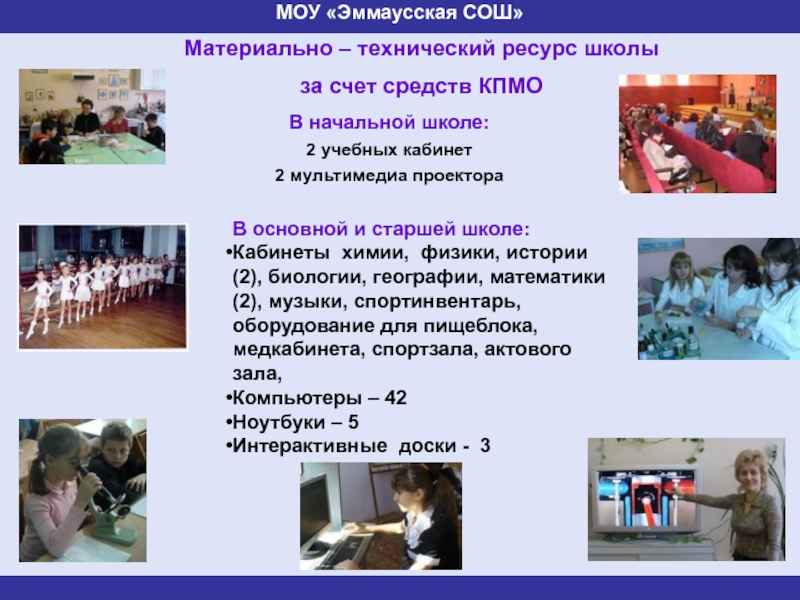 МОУ «Эммаусская СОШ»

Материально – технический ресурс школы

за счет средств КПМО

В начальной школе:

2 учебных кабинет

2 мультимедиа проектора

В основной и старшей школе:

•Кабинеты химии, физики, истории (2), биологии, географии, математики (2), музыки, спортинвентарь, оборудование для пищеблока, медкабинета, спортзала, актового зала,

•Компьютеры – 42

•Ноутбуки – 5

•Интерактивные доски - 3